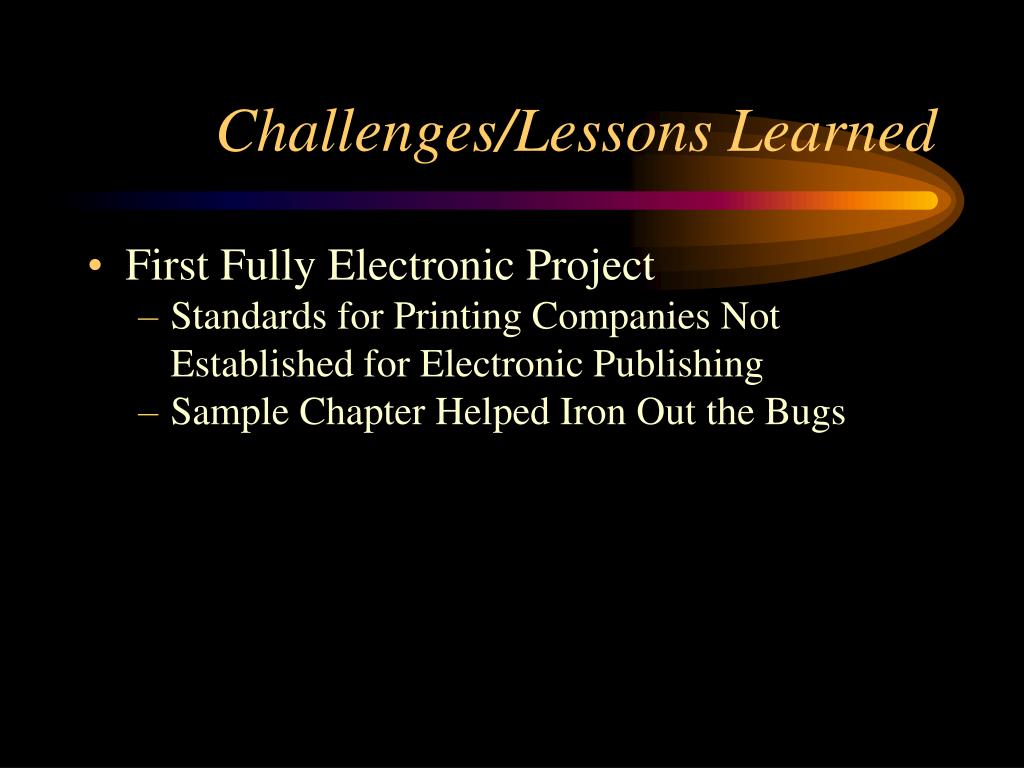 Challenges/Lessons Learned

• First Fully Electronic Project
– Standards for Printing Companies Not Established for Electronic Publishing
– Sample Chapter Helped Iron Out the Bugs